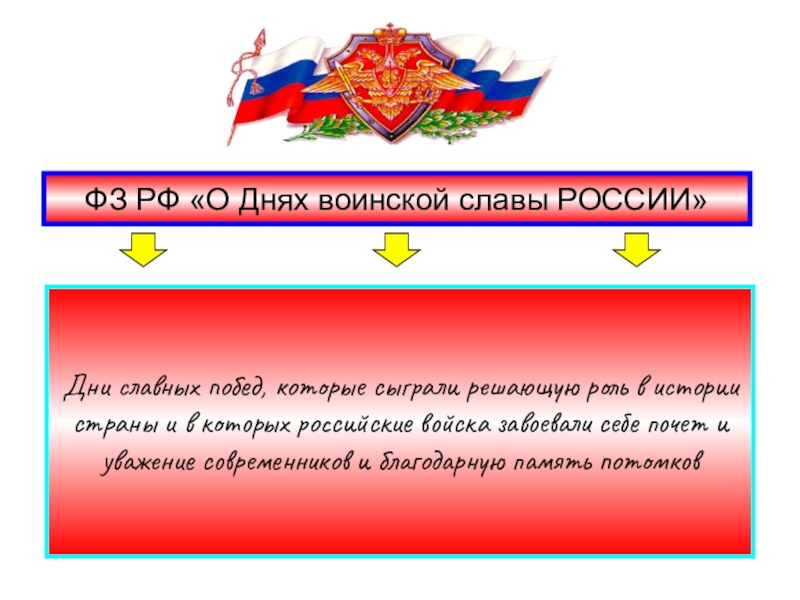 ФЗ РФ «О Днях воинской славы РОССИИ»

Дни славных побед, которые сыграли решающую роль в истории страны и в которых российские войска завоевали себе почет и уважение современников и благодарную память потомков